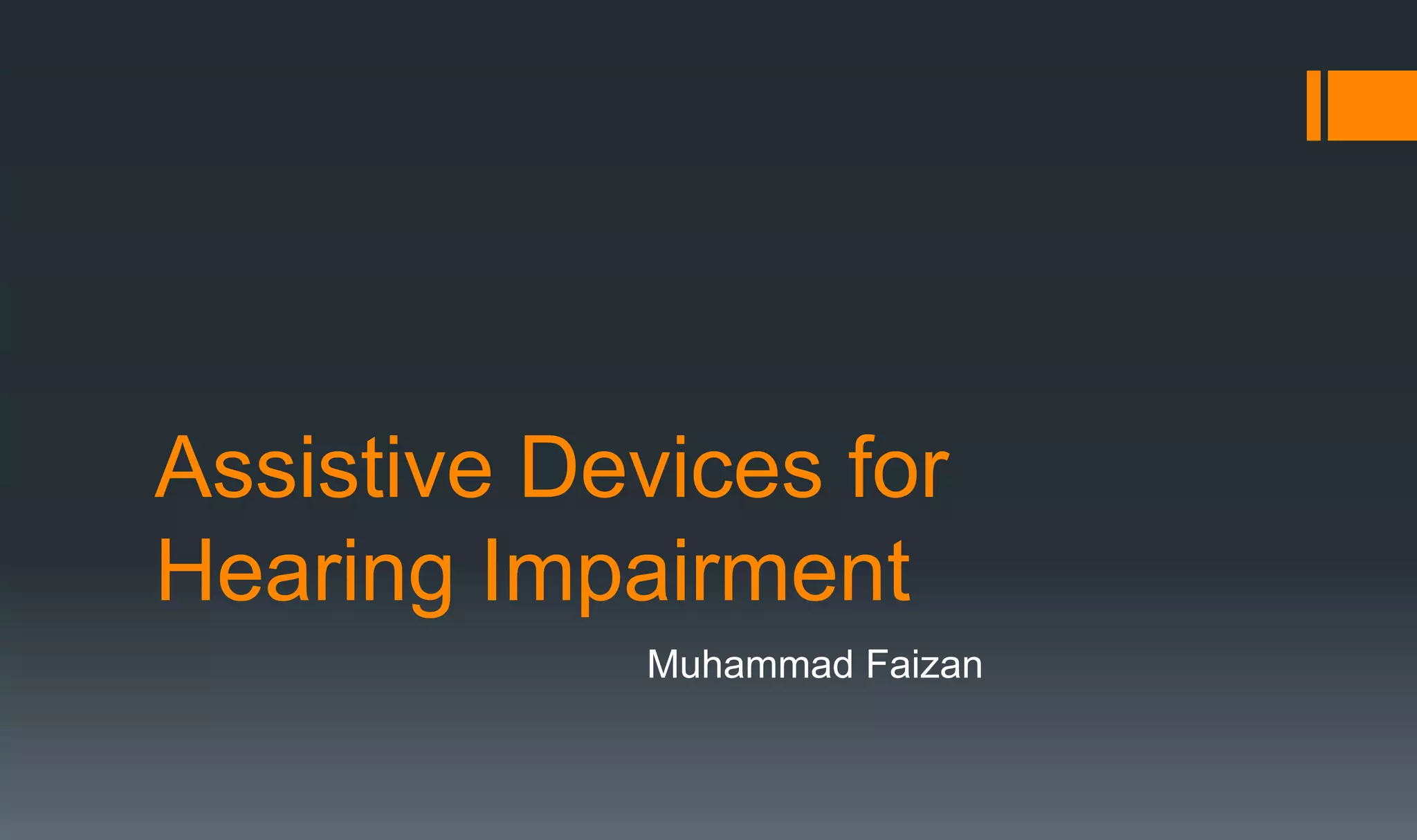 Assistive Devices for Hearing Impairment

Muhammad Faizan